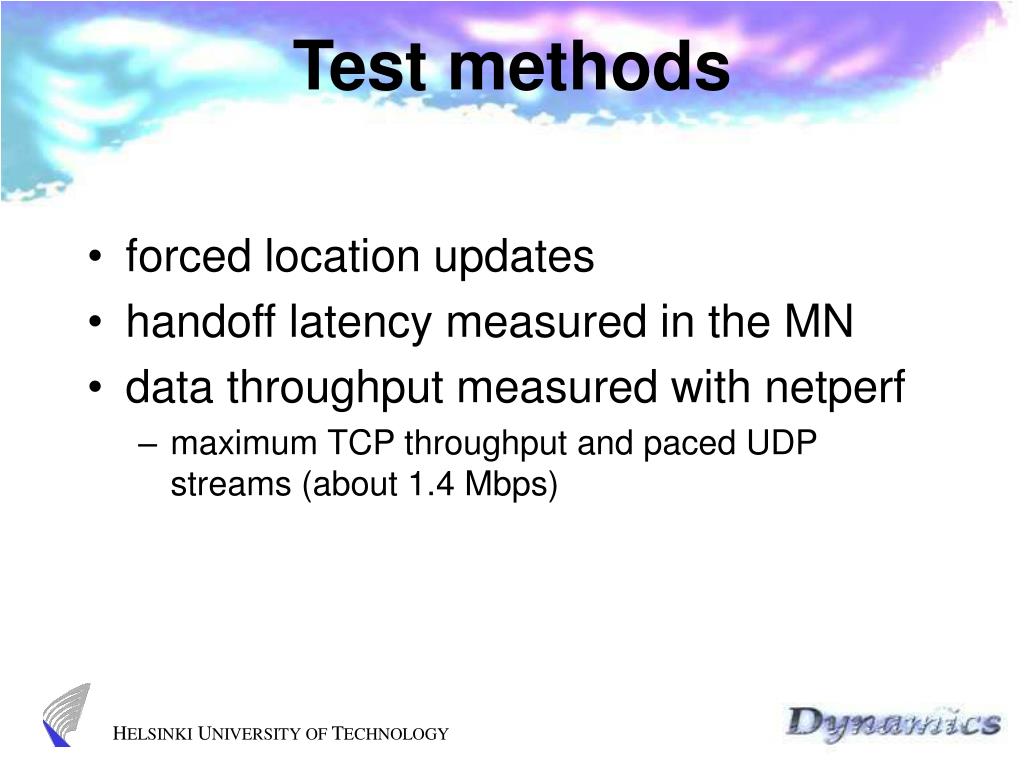 Test methods

• forced location updates
• handoff latency measured in the MN
• data throughput measured with netperf
– maximum TCP throughput and paced UDP streams (about 1.4 Mbps)

HELSINKI UNIVERSITY OF TECHNOLOGY

Dynamics